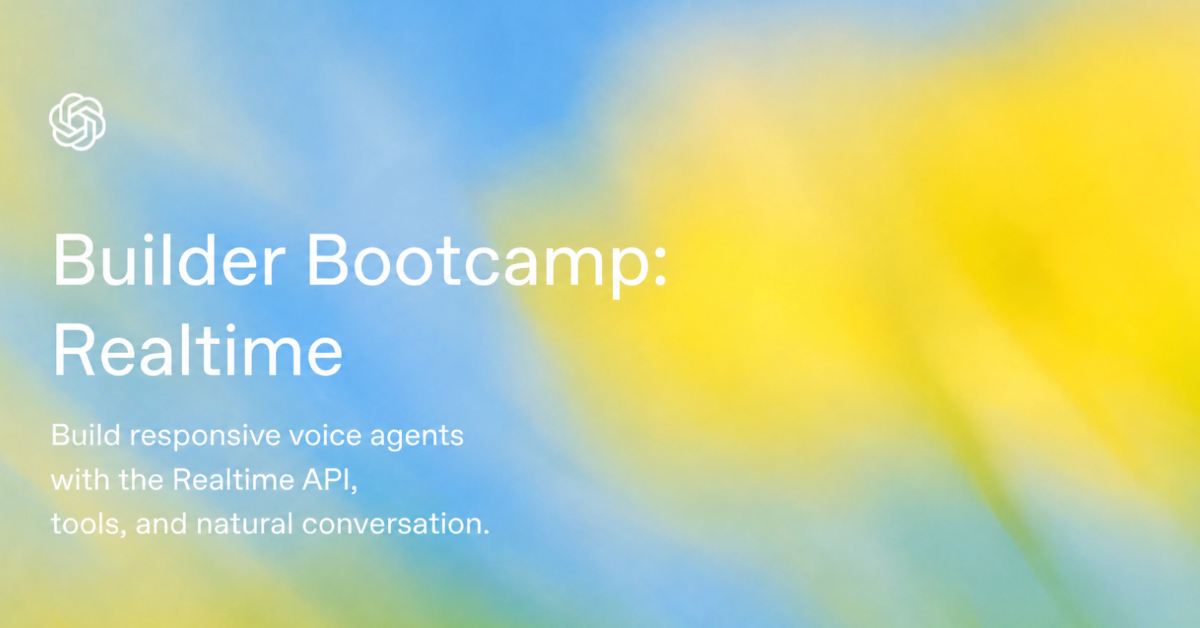 Builder Bootcamp:
Realtime

Build responsive voice agents with the Realtime API, tools, and natural conversation.